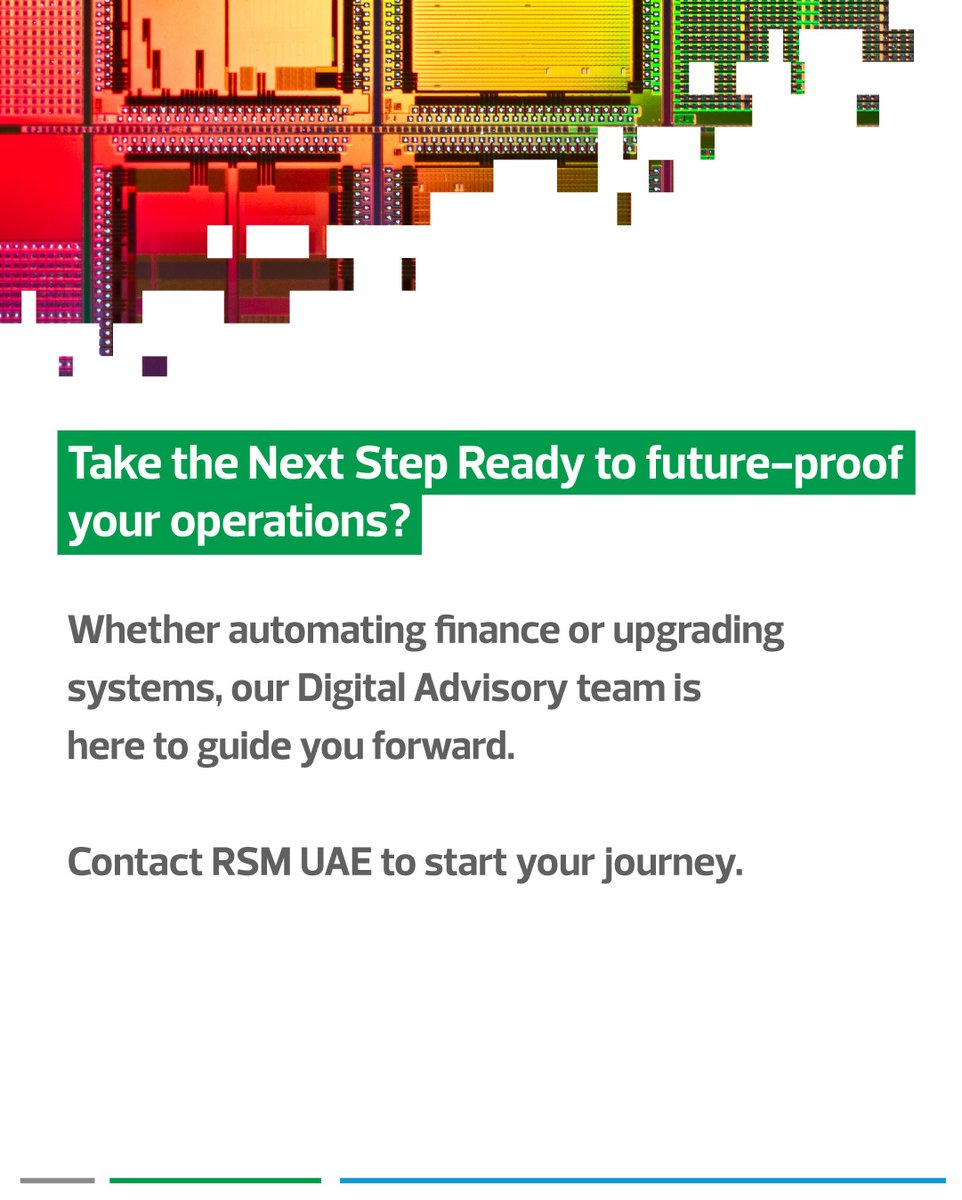 Take the Next Step Ready to future-proof your operations?

Whether automating finance or upgrading systems, our Digital Advisory team is here to guide you forward.

Contact RSM UAE to start your journey.